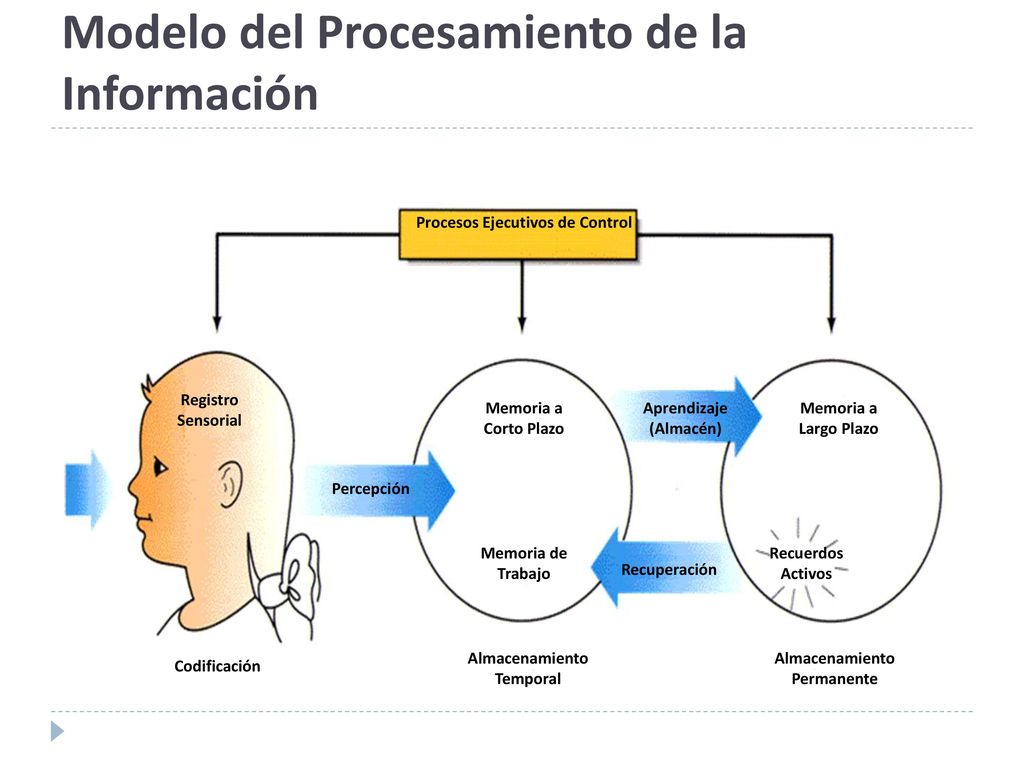 Modelo del Procesamiento de la Información

Procesos Ejecutivos de Control

Registro Sensorial

Percepción

Memoria a Corto Plazo

Memoria de Trabajo

Aprendizaje (Almacén)

Recuperación

Memoria a Largo Plazo

Recuerdos Activos

Codificación

Almacenamiento Temporal

Almacenamiento Permanente